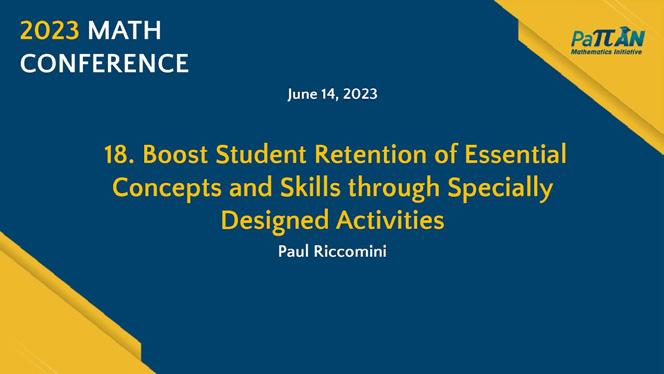 2023 MATH CONFERENCE

PaTTAN
Mathematics Initiative

June 14, 2023

18. Boost Student Retention of Essential Concepts and Skills through Specially Designed Activities

Paul Riccomini